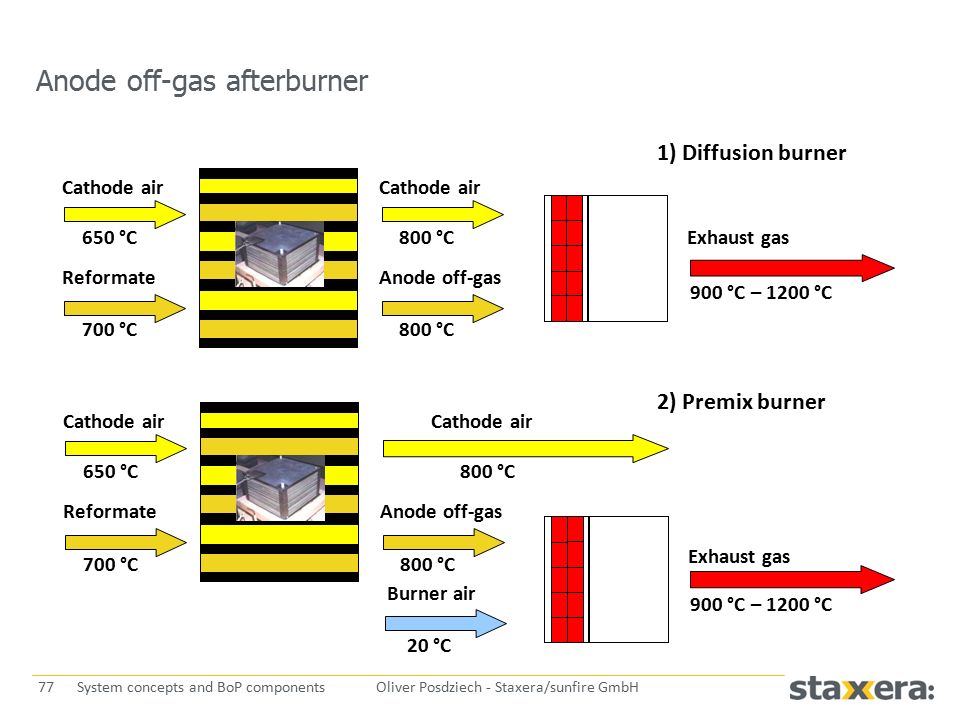 Anode off-gas afterburner

1) Diffusion burner

Cathode air

650 °C

Reformate

700 °C

Cathode air

800 °C

Anode off-gas

800 °C

Exhaust gas

900 °C – 1200 °C

2) Premix burner

Cathode air

650 °C

Reformate

700 °C

Cathode air

800 °C

Anode off-gas

800 °C

Burner air

20 °C

Exhaust gas

900 °C – 1200 °C

77 System concepts and BoP components Oliver Posdziech - Staxera/sunfire GmbH

staxera: